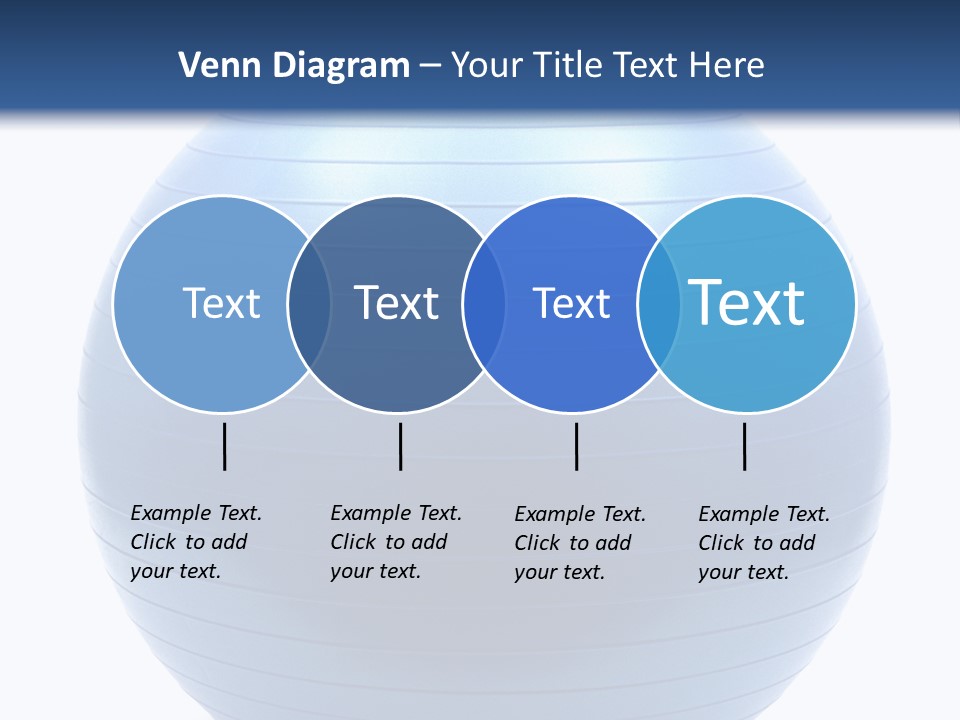 Venn Diagram – Your Title Text Here

Text

Text

Text

Text

Example Text. Click to add your text.

Example Text. Click to add your text.

Example Text. Click to add your text.

Example Text. Click to add your text.